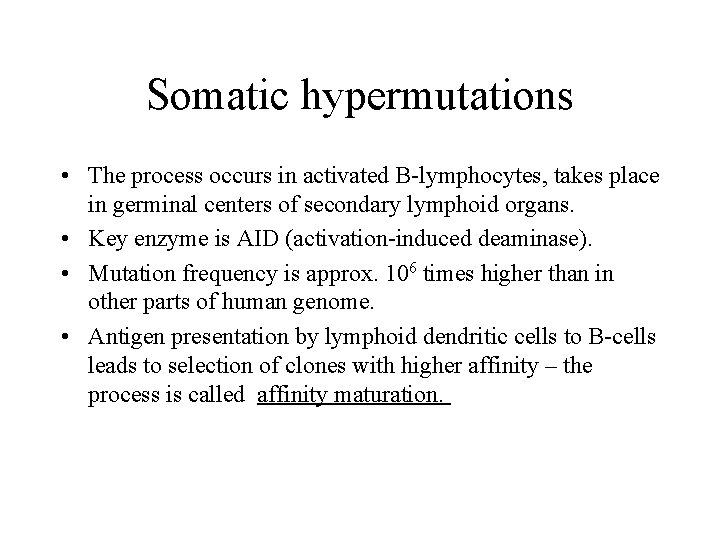 Somatic hypermutations

• The process occurs in activated B-lymphocytes, takes place in germinal centers of secondary lymphoid organs.
• Key enzyme is AID (activation-induced deaminase).
• Mutation frequency is approx. $10^6$ times higher than in other parts of human genome.
• Antigen presentation by lymphoid dendritic cells to B-cells leads to selection of clones with higher affinity – the process is called affinity maturation.